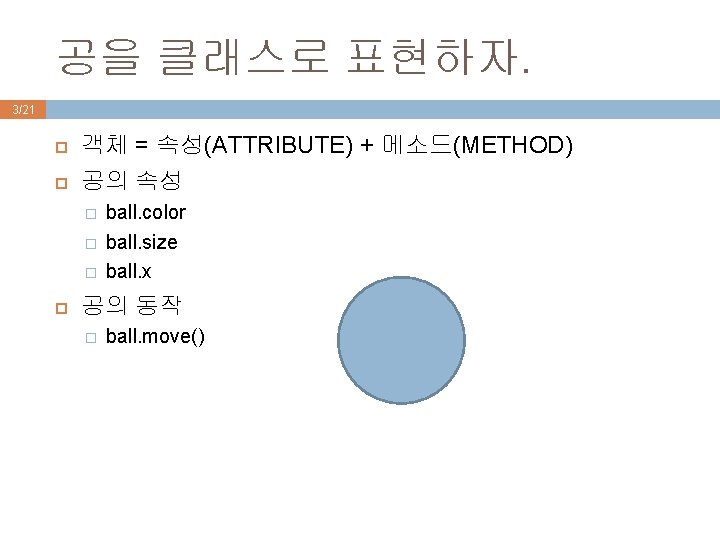 공을 클래스로 표현하자.

3/21

객체 = 속성(ATTRIBUTE) + 메소드(METHOD)

공의 속성

ball.color

ball.size

ball.x

공의 동작

ball.move()